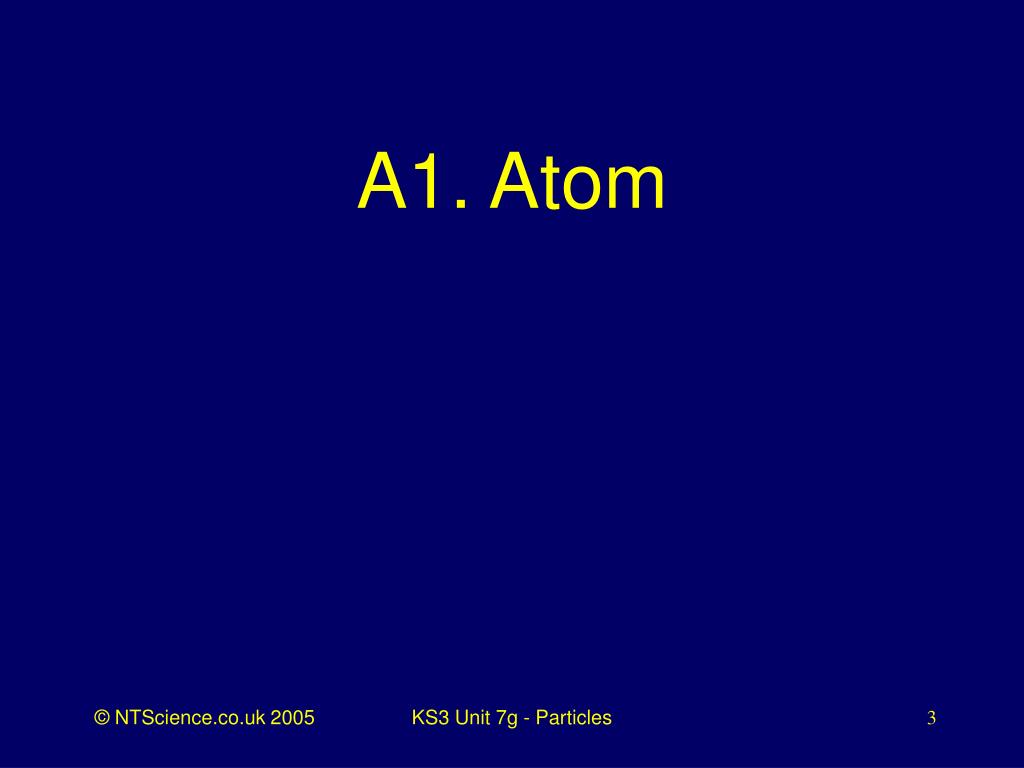 A1. Atom

© NTScience.co.uk 2005

KS3 Unit 7g - Particles

3